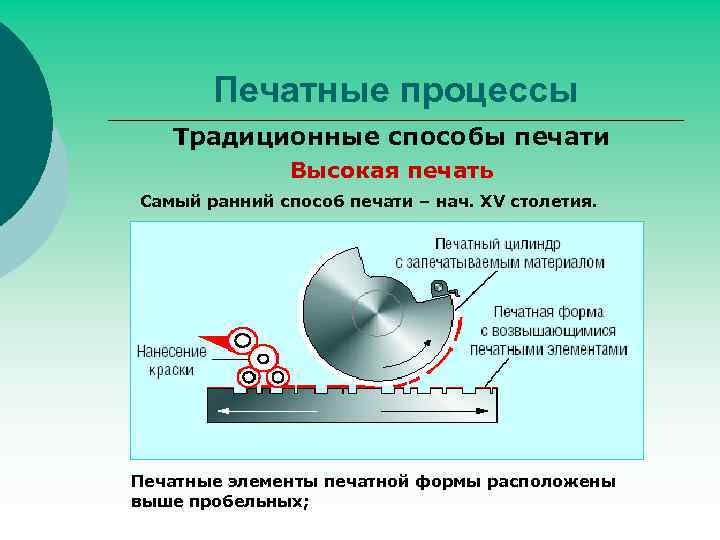 Печатные процессы

Традиционные способы печати

Высокая печать

Самый ранний способ печати – нач. XV столетия.

Печатный цилиндр с запечатываемым материалом

Печатная форма с возвышающимися печатными элементами

Нанесение краски

Печатные элементы печатной формы расположены выше пробельных;